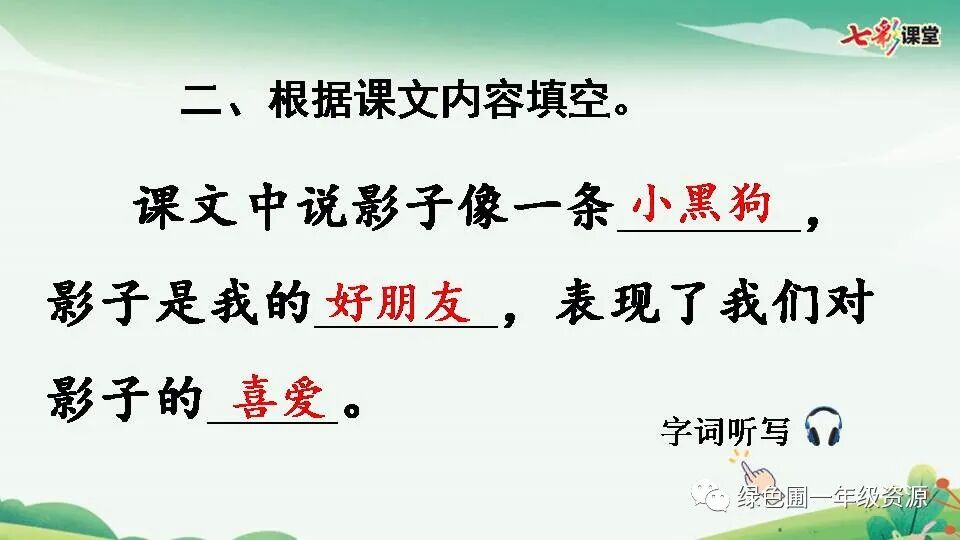 七彩课堂

二、根据课文内容填空。

课文中说影子像一条小黑狗，影子是我的好朋友，表现了我们对影子的喜爱。

字词听写

绿色圃一年级资源